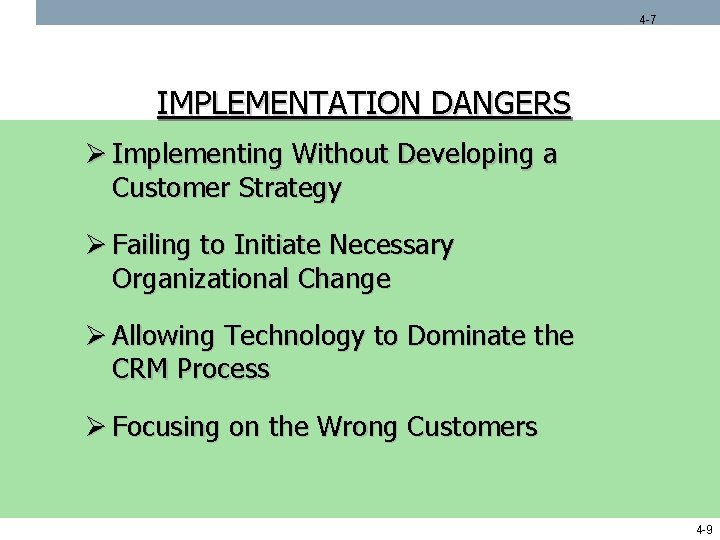 4-7

IMPLEMENTATION DANGERS

➢ Implementing Without Developing a Customer Strategy

➢ Failing to Initiate Necessary Organizational Change

➢ Allowing Technology to Dominate the CRM Process

➢ Focusing on the Wrong Customers

4-9